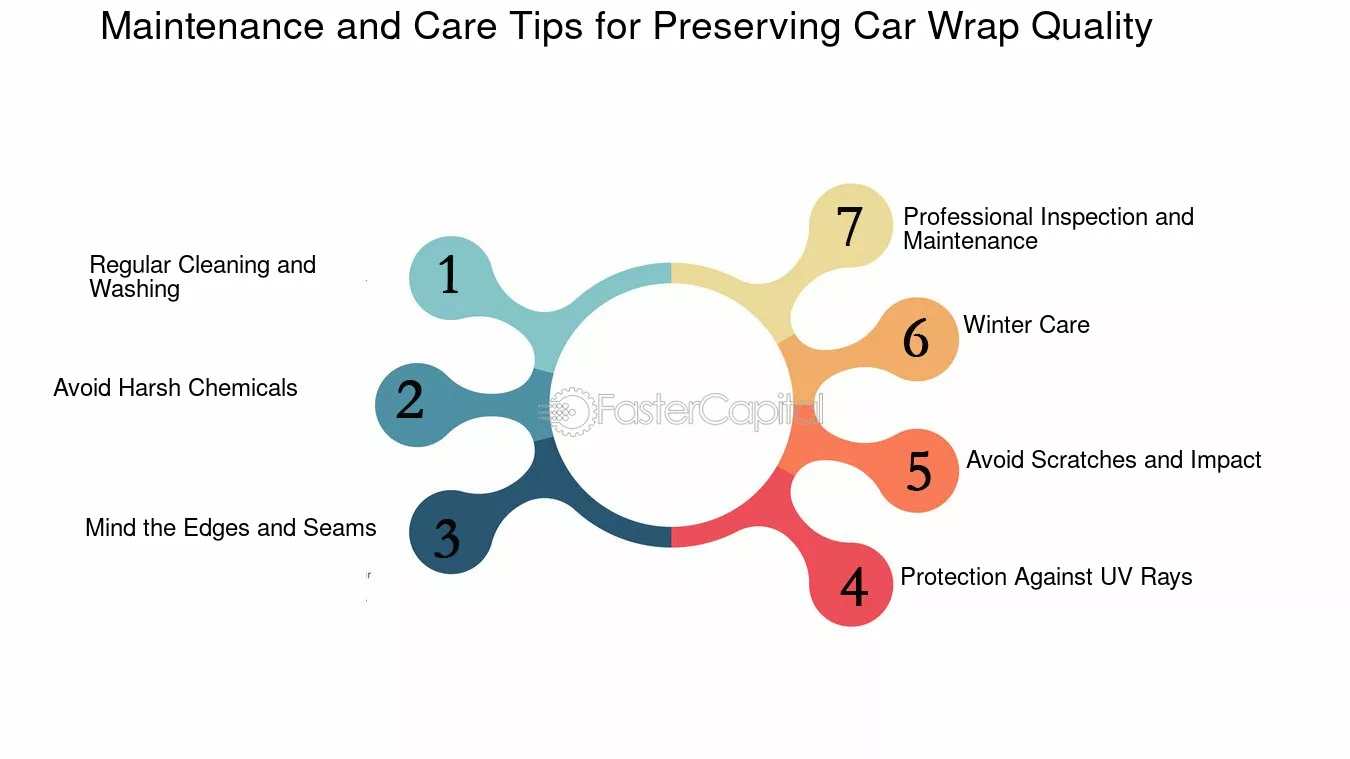 Maintenance and Care Tips for Preserving Car Wrap Quality

1
Regular Cleaning and Washing

2
Avoid Harsh Chemicals

3
Mind the Edges and Seams

4
Protection Against UV Rays

5
Avoid Scratches and Impact

6
Winter Care

7
Professional Inspection and Maintenance

FasterCapital